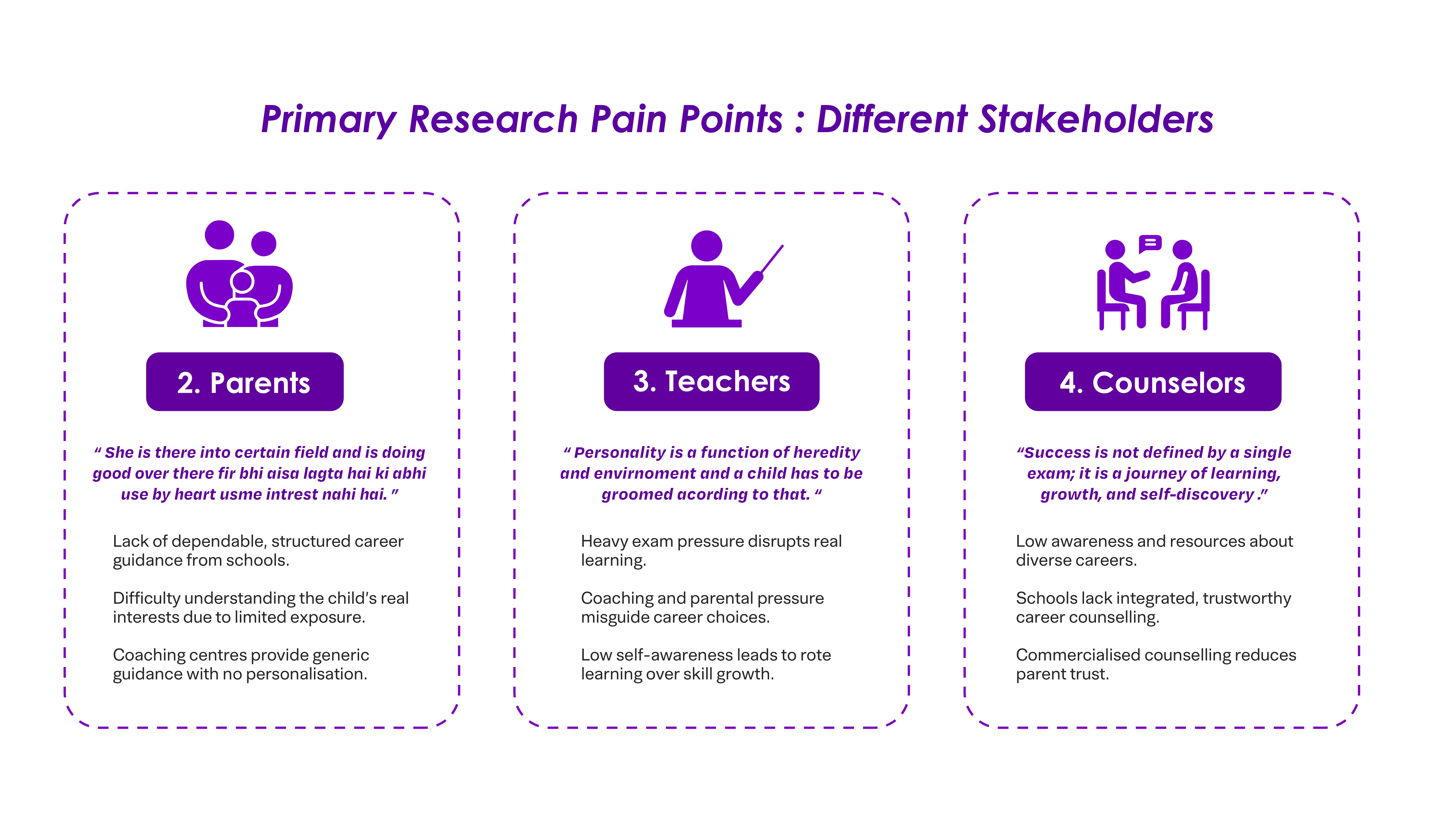 Primary Research Pain Points : Different Stakeholders

2. Parents

“ She is there into certain field and is doing good over there fir bhi aisa lagta hai ki abhi use by heart usme intrest nahi hai. ”

Lack of dependable, structured career guidance from schools.

Difficulty understanding the child’s real interests due to limited exposure.

Coaching centres provide generic guidance with no personalisation.

3. Teachers

“ Personality is a function of heredity and envirnoment and a child has to be groomed acording to that. “

Heavy exam pressure disrupts real learning.

Coaching and parental pressure misguide career choices.

Low self-awareness leads to rote learning over skill growth.

4. Counselors

“Success is not defined by a single exam; it is a journey of learning, growth, and self-discovery .”

Low awareness and resources about diverse careers.

Schools lack integrated, trustworthy career counselling.

Commercialised counselling reduces parent trust.